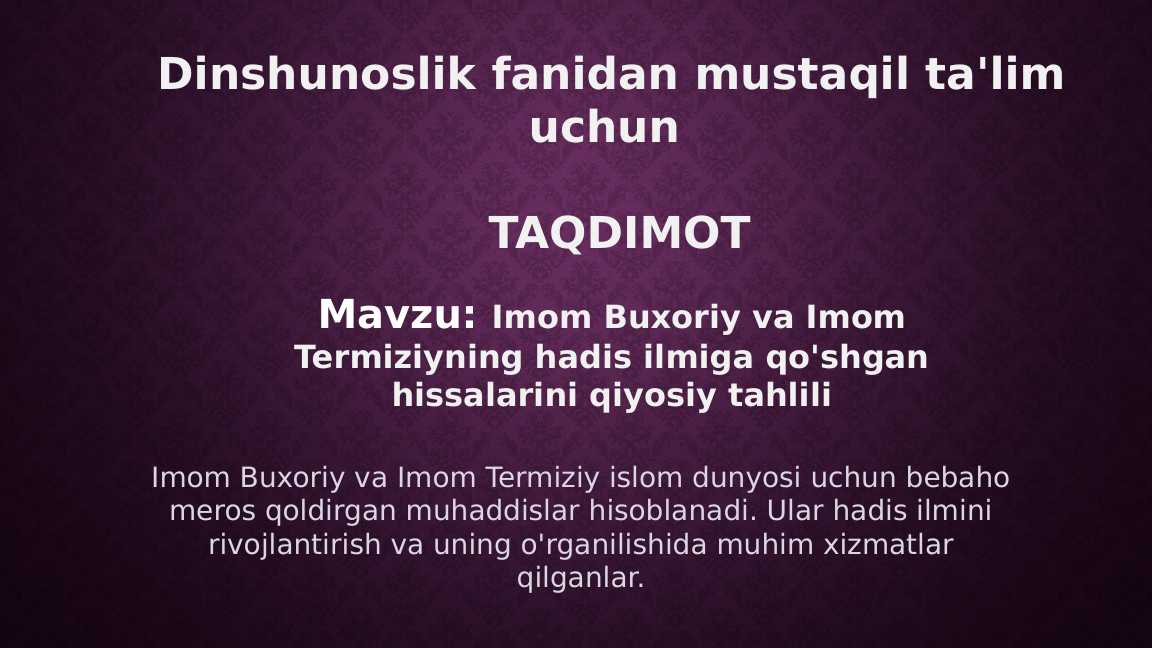 Dinshunoslik fanidan mustaqil ta'lim uchun

TAQDIMOT

Mavzu: Imom Buxoriy va Imom Termiziyning hadis ilmiga qo'shgan hissalarini qiyosiy tahlili

Imom Buxoriy va Imom Termiziy islom dunyosi uchun bebaho meros qoldirgan muhaddislar hisoblanadi. Ular hadis ilmini rivojlantirish va uning o'rganilishida muhim xizmatlar qilganlar.